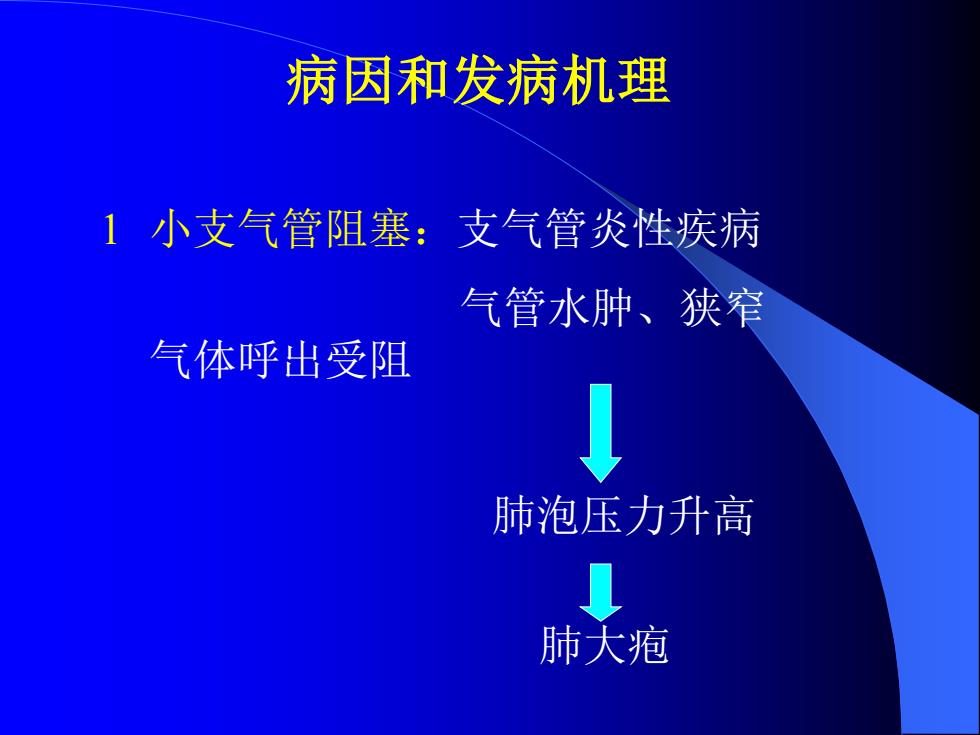 病因和发病机理

1 小支气管阻塞：支气管炎性疾病

气管水肿、狭窄

气体呼出受阻

肺泡压力升高

肺大疱